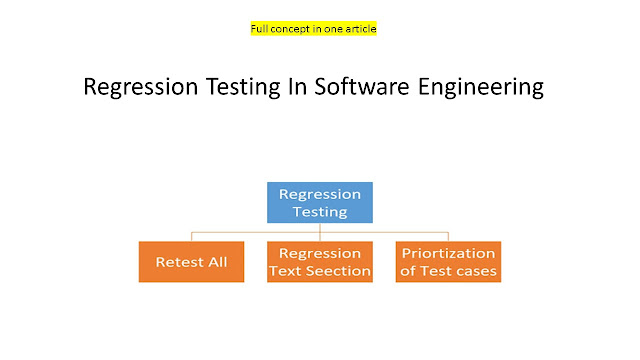 Full concept in one article

Regression Testing In Software Engineering

Regression Testing

Retest All

Regression Text Seection

Priortization of Test cases